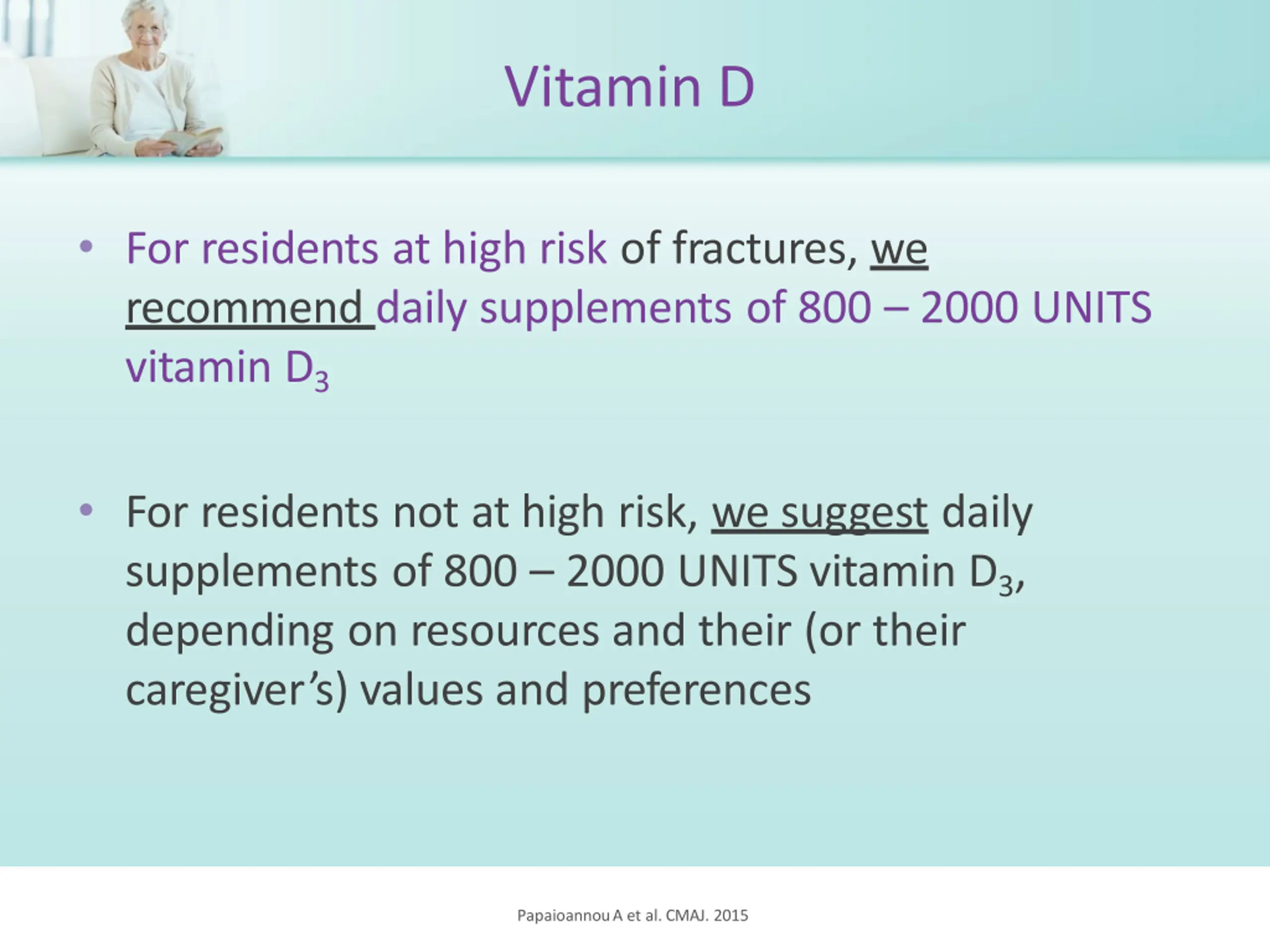 Vitamin D

• For residents at high risk of fractures, we recommend daily supplements of 800 – 2000 UNITS vitamin $D_3$

• For residents not at high risk, we suggest daily supplements of 800 – 2000 UNITS vitamin $D_3$, depending on resources and their (or their caregiver's) values and preferences

Papaioannou A et al. CMAJ. 2015